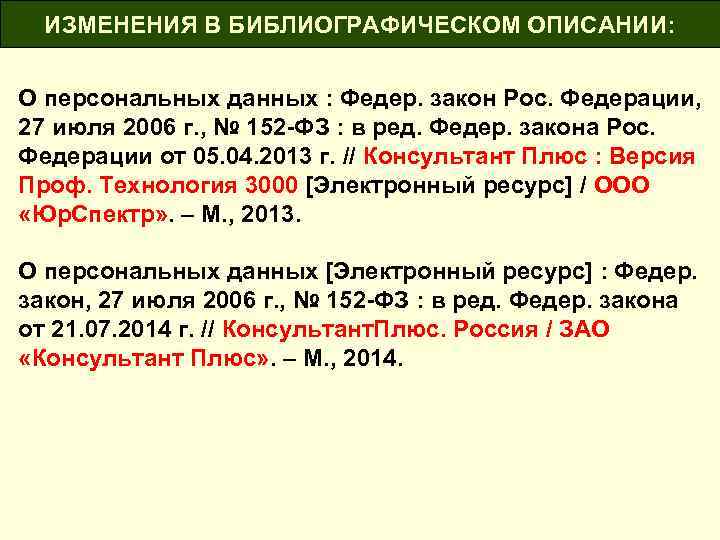 ИЗМЕНЕНИЯ В БИБЛИОГРАФИЧЕСКОМ ОПИСАНИИ:

О персональных данных : Федер. закон Рос. Федерации, 27 июля 2006 г., № 152-ФЗ : в ред. Федер. закона Рос. Федерации от 05.04.2013 г. // Консультант Плюс : Версия Проф. Технология 3000 [Электронный ресурс] / ООО «ЮрСпектр». – М., 2013.

О персональных данных [Электронный ресурс] : Федер. закон, 27 июля 2006 г., № 152-ФЗ : в ред. Федер. закона от 21.07.2014 г. // КонсультантПлюс. Россия / ЗАО «Консультант Плюс». – М., 2014.